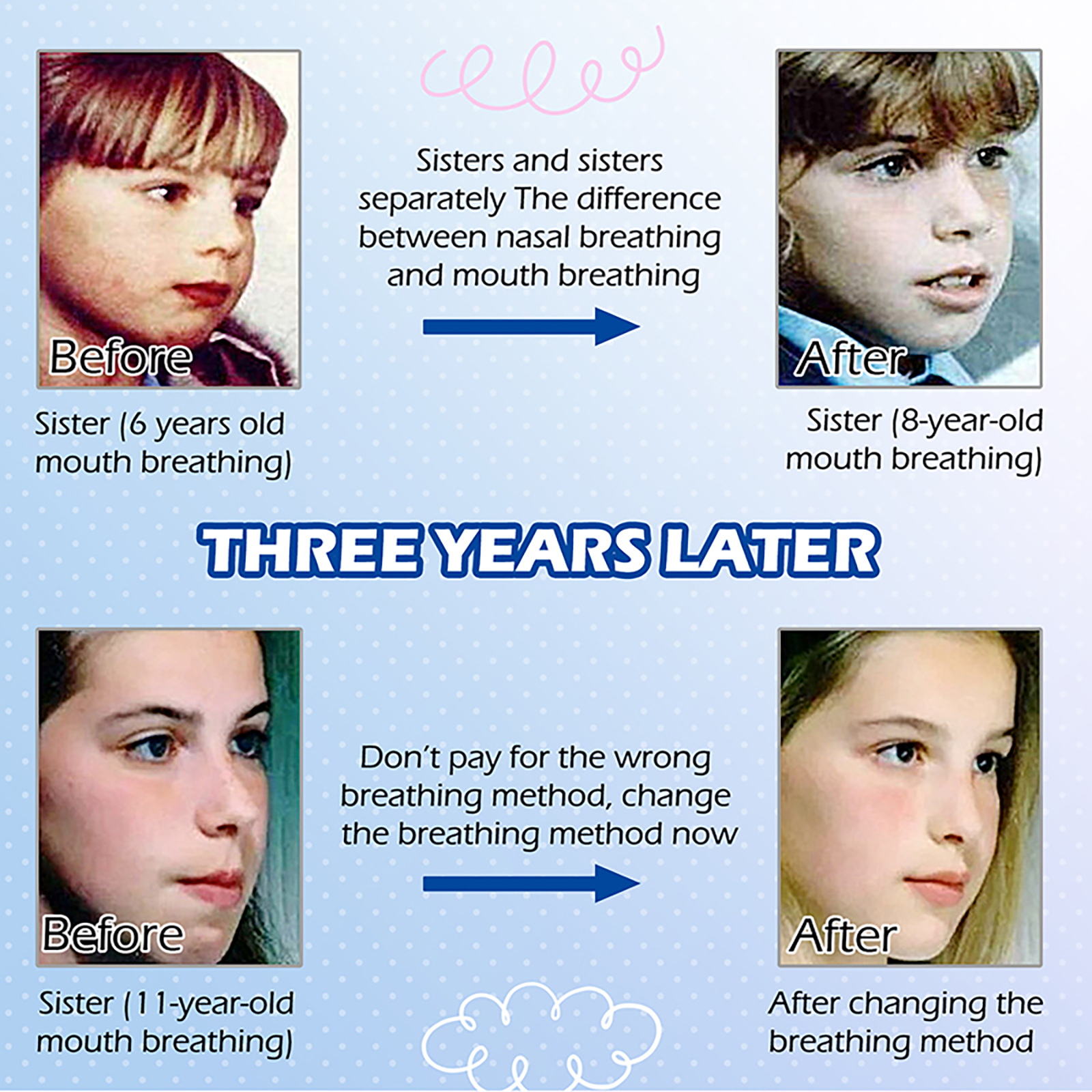 Before

Sister (6 years old mouth breathing)

Sisters and sisters separately The difference between nasal breathing and mouth breathing

After

Sister (8-year-old mouth breathing)

THREE YEARS LATER

Before

Sister (11-year-old mouth breathing)

Don't pay for the wrong breathing method, change the breathing method now

After

After changing the breathing method